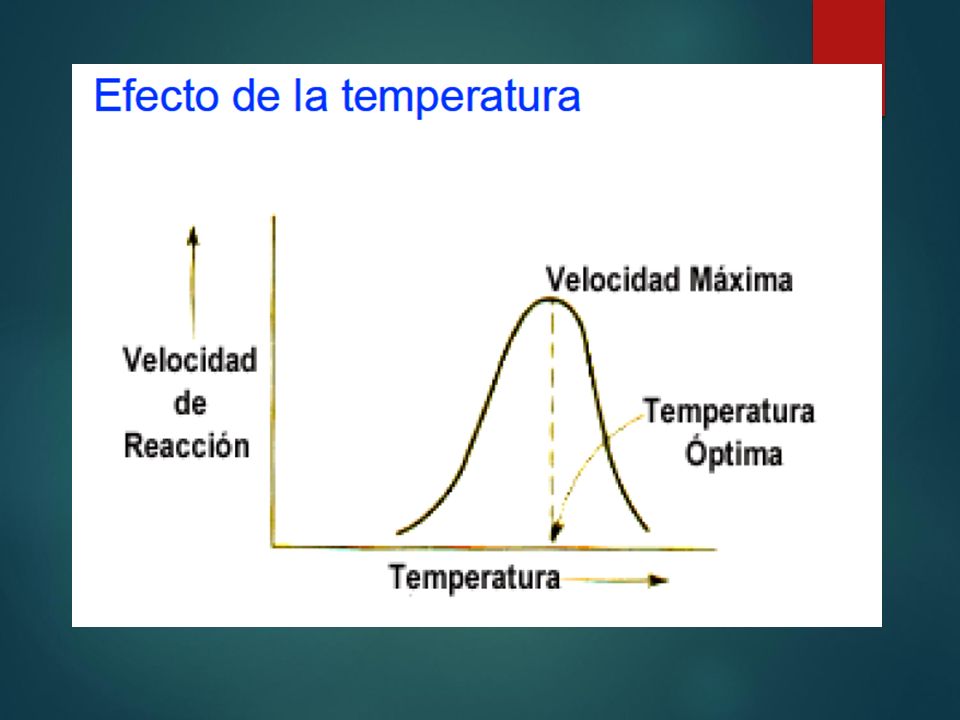 Efecto de la temperatura

Velocidad de Reacción

Velocidad Máxima

Temperatura Óptima

Temperatura